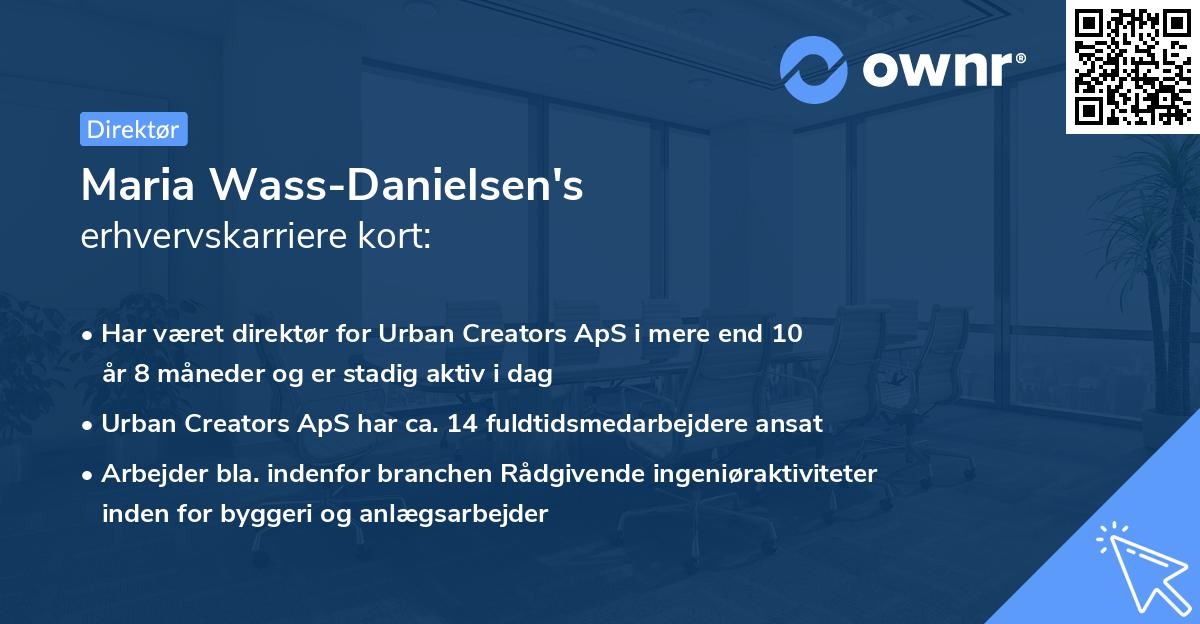 ownr®

Direktør

Maria Wass-Danielsen's
erhvervskarriere kort:

• Har været direktør for Urban Creators ApS i mere end 10 år 8 måneder og er stadig aktiv i dag

• Urban Creators ApS har ca. 14 fuldtidsmedarbejdere ansat

• Arbejder bla. indenfor branchen Rådgivende ingeniøraktiviteter inden for byggeri og anlægsarbejder